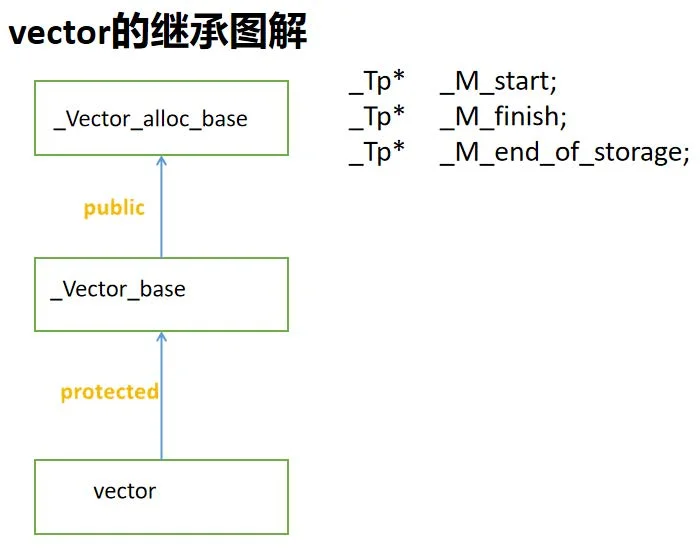 vector的继承图解

_Vector_alloc_base

public

_Vector_base

protected

vector

_Tp*    _M_start;
_Tp*    _M_finish;
_Tp*    _M_end_of_storage;